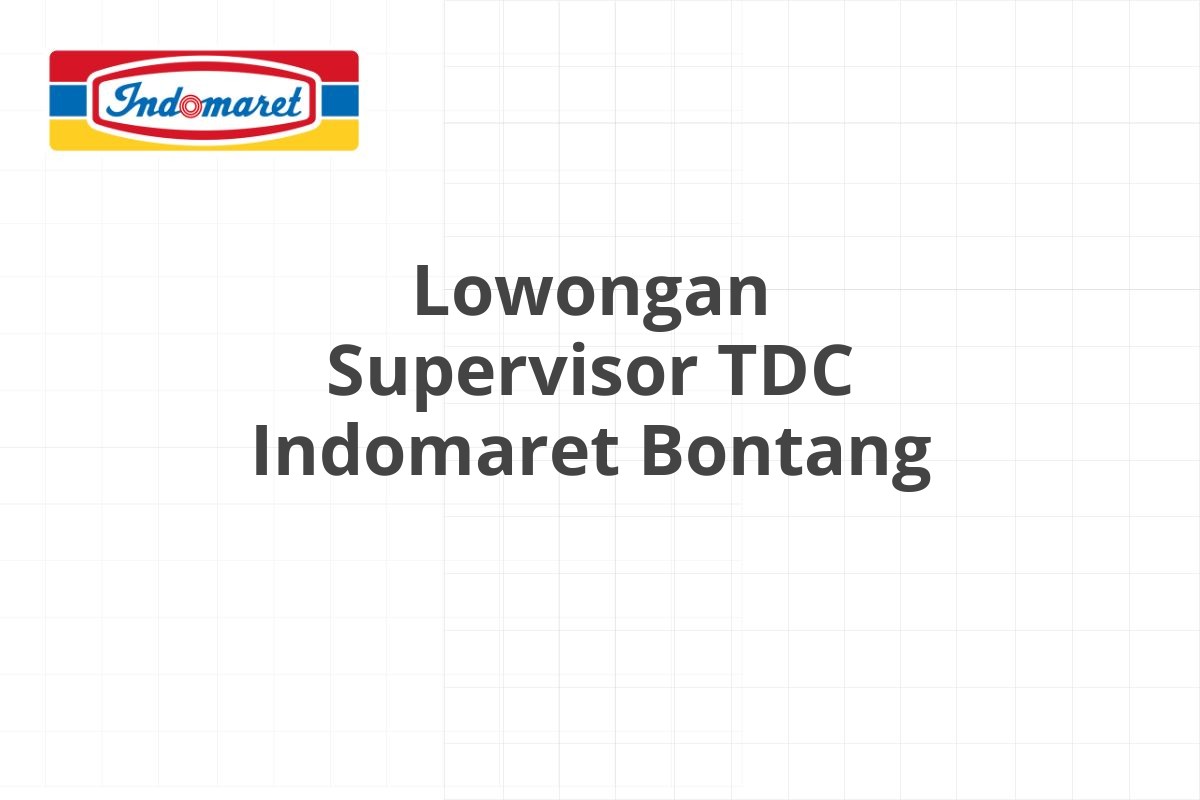 Indomaret

Lowongan Supervisor TDC Indomaret Bontang